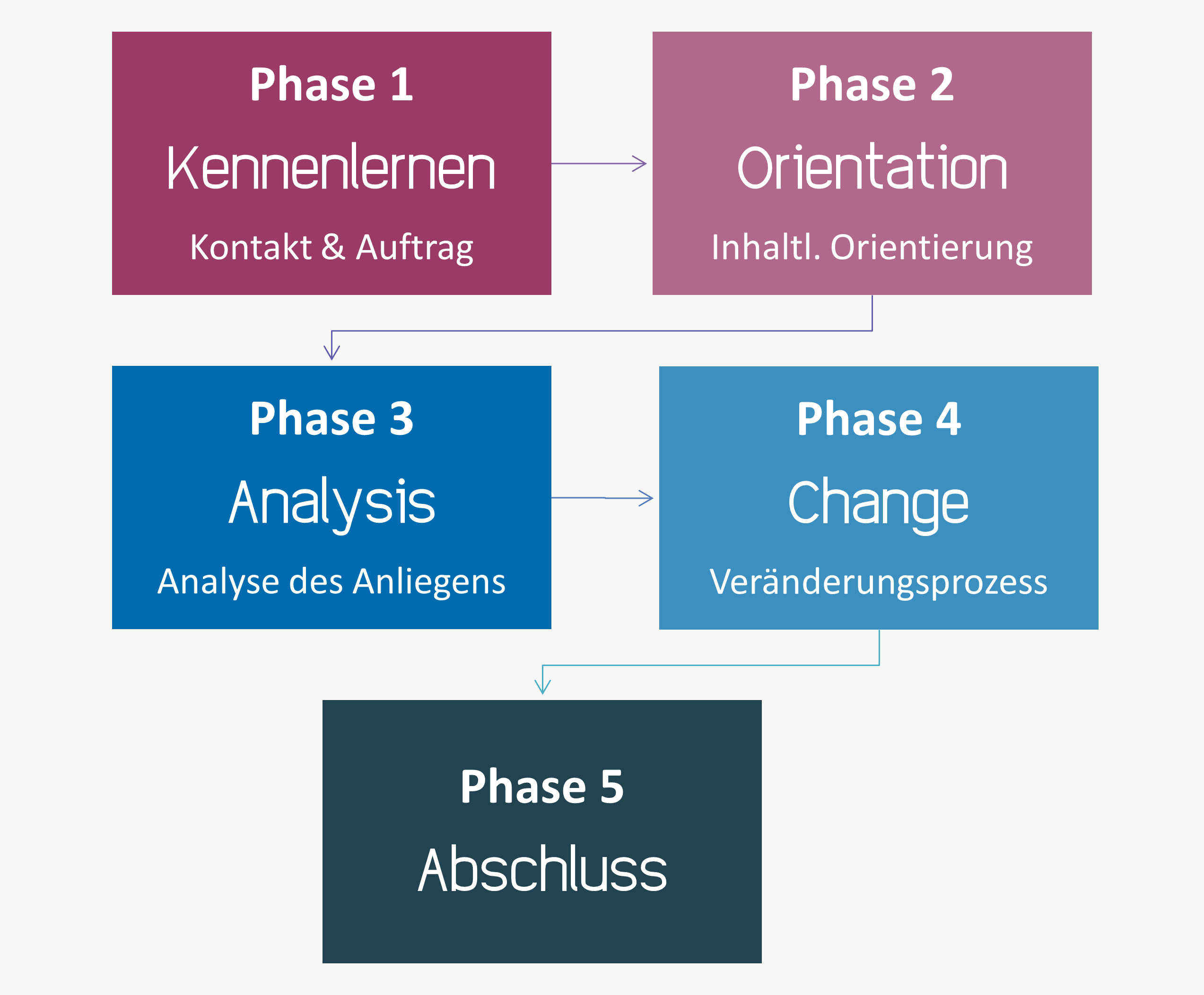 Phase 1
Kennenlernen
Kontakt & Auftrag

Phase 2
Orientation
Inhaltl. Orientierung

Phase 3
Analysis
Analyse des Anliegens

Phase 4
Change
Veränderungsprozess

Phase 5
Abschluss